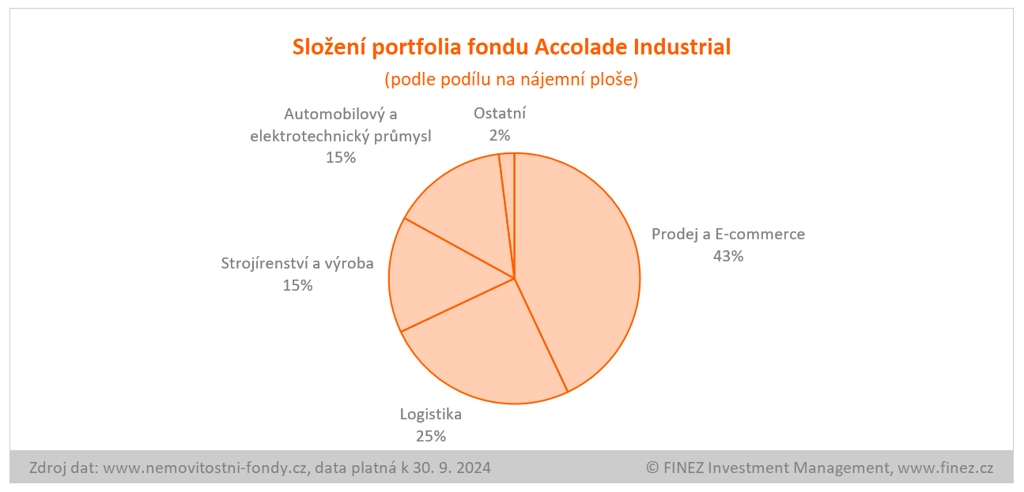 Složení portfolia fondu Accolade Industrial

(podle podílu na nájemní ploše)

Automobilový a elektrotechnický průmysl
15%

Ostatní
2%

Prodej a E-commerce
43%

Strojírenství a výroba
15%

Logistika
25%

Zdroj dat: www.nemovitostni-fondy.cz, data platná k 30. 9. 2024

© FINEZ Investment Management, www.finez.cz